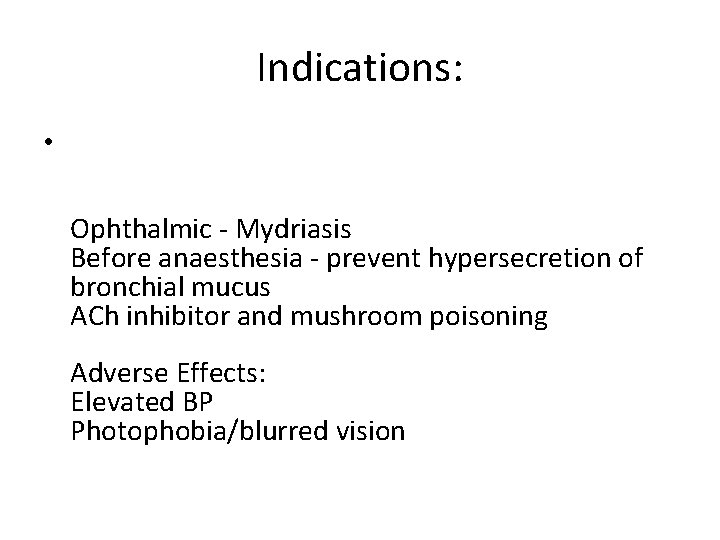 Indications:

•

Ophthalmic - Mydriasis
Before anaesthesia - prevent hypersecretion of bronchial mucus
ACh inhibitor and mushroom poisoning

Adverse Effects:
Elevated BP
Photophobia/blurred vision